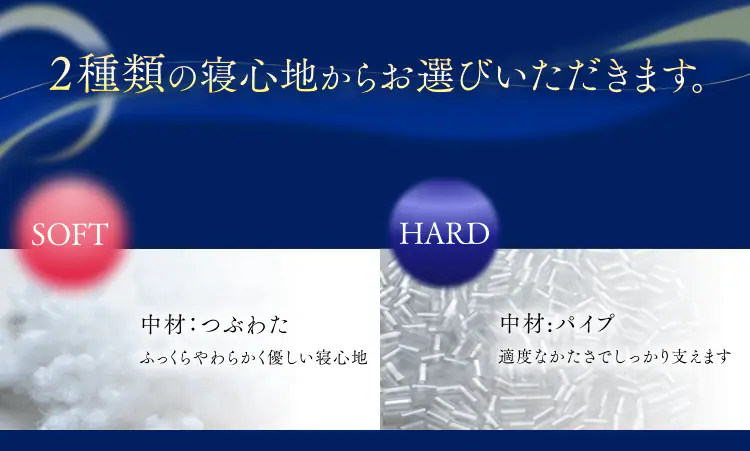 2種類の寝心地からお選びいただきます。

SOFT

中材：つぶわた

ふっくらやわらかく優しい寝心地

HARD

中材：パイプ

適度なかたさでしっかり支えます